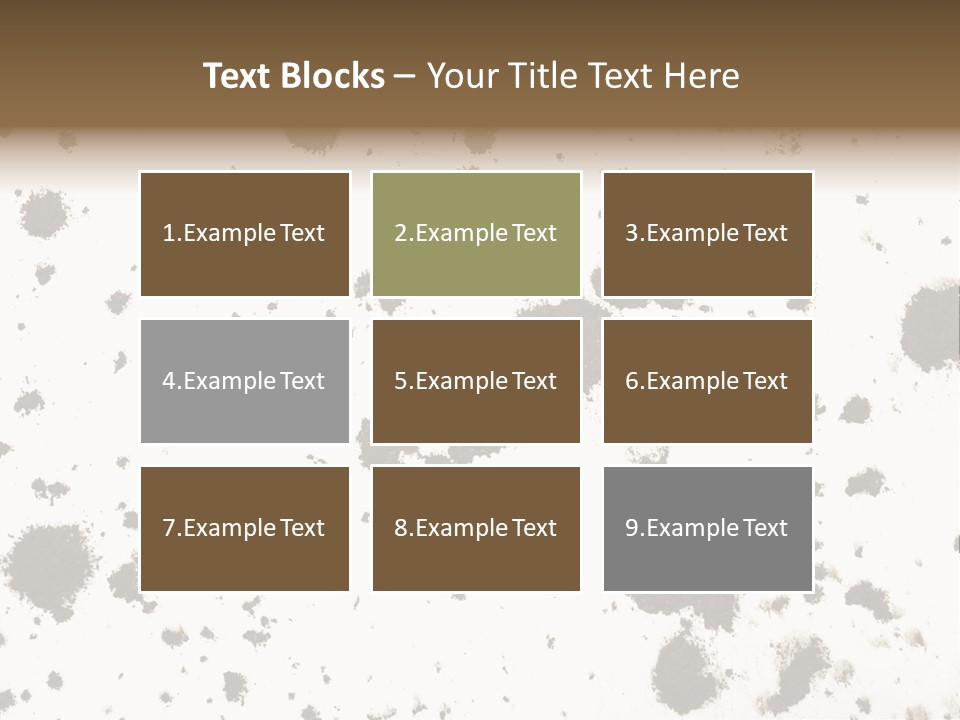 Text Blocks – Your Title Text Here

1.Example Text

2.Example Text

3.Example Text

4.Example Text

5.Example Text

6.Example Text

7.Example Text

8.Example Text

9.Example Text